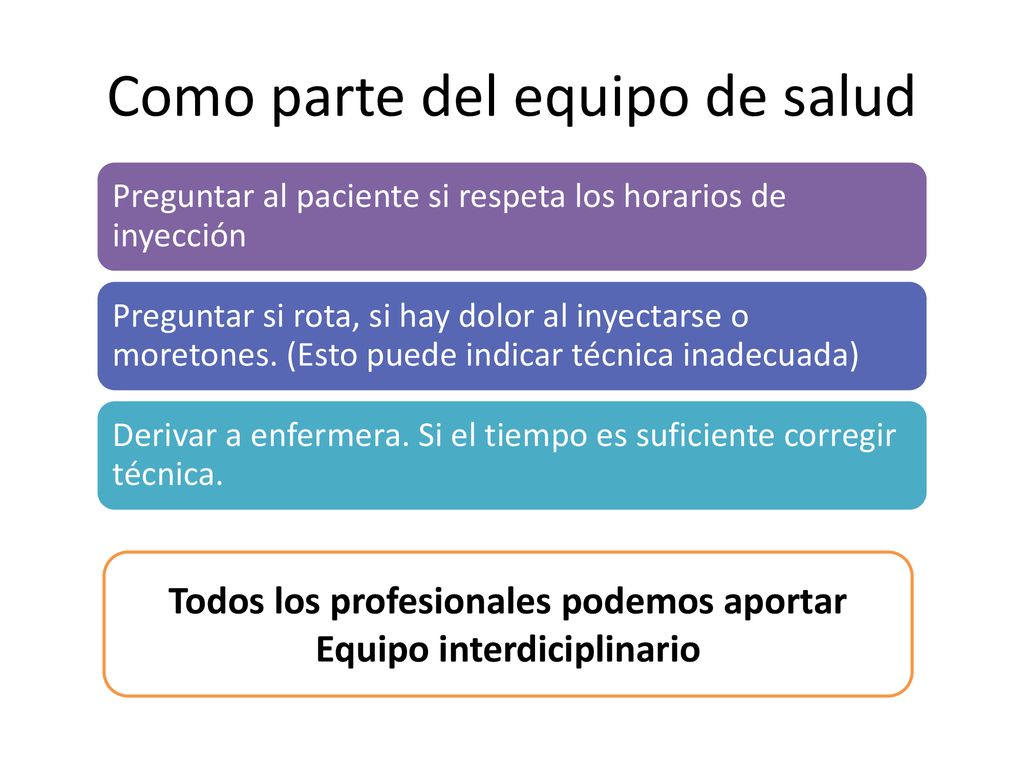 Como parte del equipo de salud

Preguntar al paciente si respeta los horarios de inyección

Preguntar si rota, si hay dolor al inyectarse o moretones. (Esto puede indicar técnica inadecuada)

Derivar a enfermera. Si el tiempo es suficiente corregir técnica.

Todos los profesionales podemos aportar
Equipo interdiciplinario